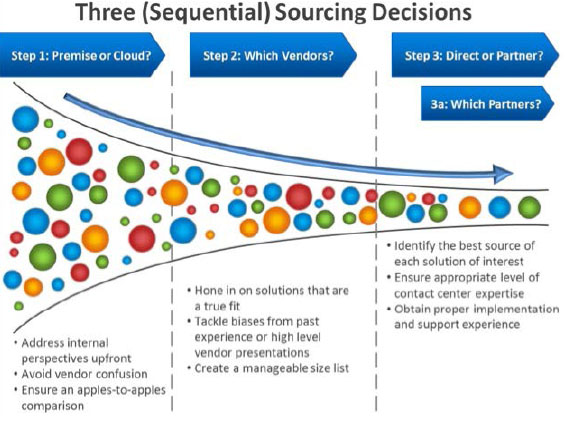 Three (Sequential) Sourcing Decisions

Step 1: Premise or Cloud?

Step 2: Which Vendors?

Step 3: Direct or Partner?

3a: Which Partners?

• Address internal perspectives upfront
• Avoid vendor confusion
• Ensure an apples-to-apples comparison

• Hone in on solutions that are a true fit
• Tackle biases from past experience or high level vendor presentations
• Create a manageable size list

• Identify the best source of each solution of interest
• Ensure appropriate level of contact center expertise
• Obtain proper implementation and support experience